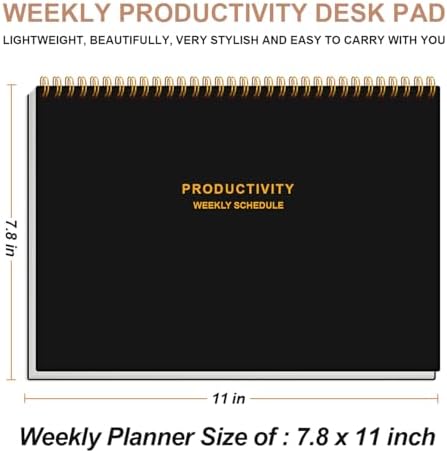 WEEKLY PRODUCTIVITY DESK PAD

LIGHTWEIGHT, BEAUTIFULLY, VERY STYLISH AND EASY TO CARRY WITH YOU

PRODUCTIVITY
WEEKLY SCHEDULE

7.8 in

11 in

Weekly Planner Size of : 7.8 x 11 inch